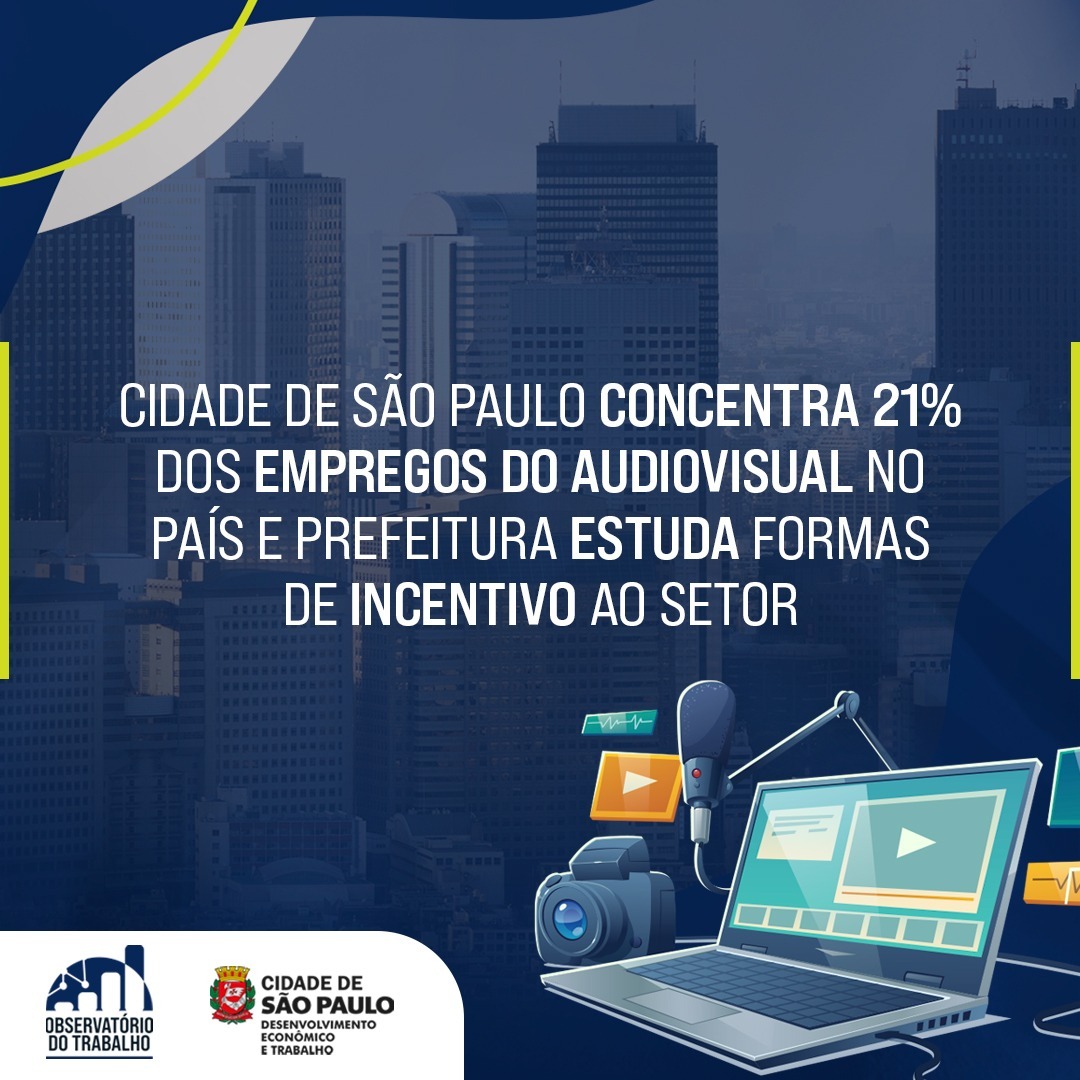 CIDADE DE SÃO PAULO CONCENTRA 21% DOS EMPREGOS DO AUDIOVISUAL NO PAÍS E PREFEITURA ESTUDA FORMAS DE INCENTIVO AO SETOR

OBSERVATÓRIO DO TRABALHO

CIDADE DE SÃO PAULO
DESENVOLVIMENTO ECONÔMICO E TRABALHO